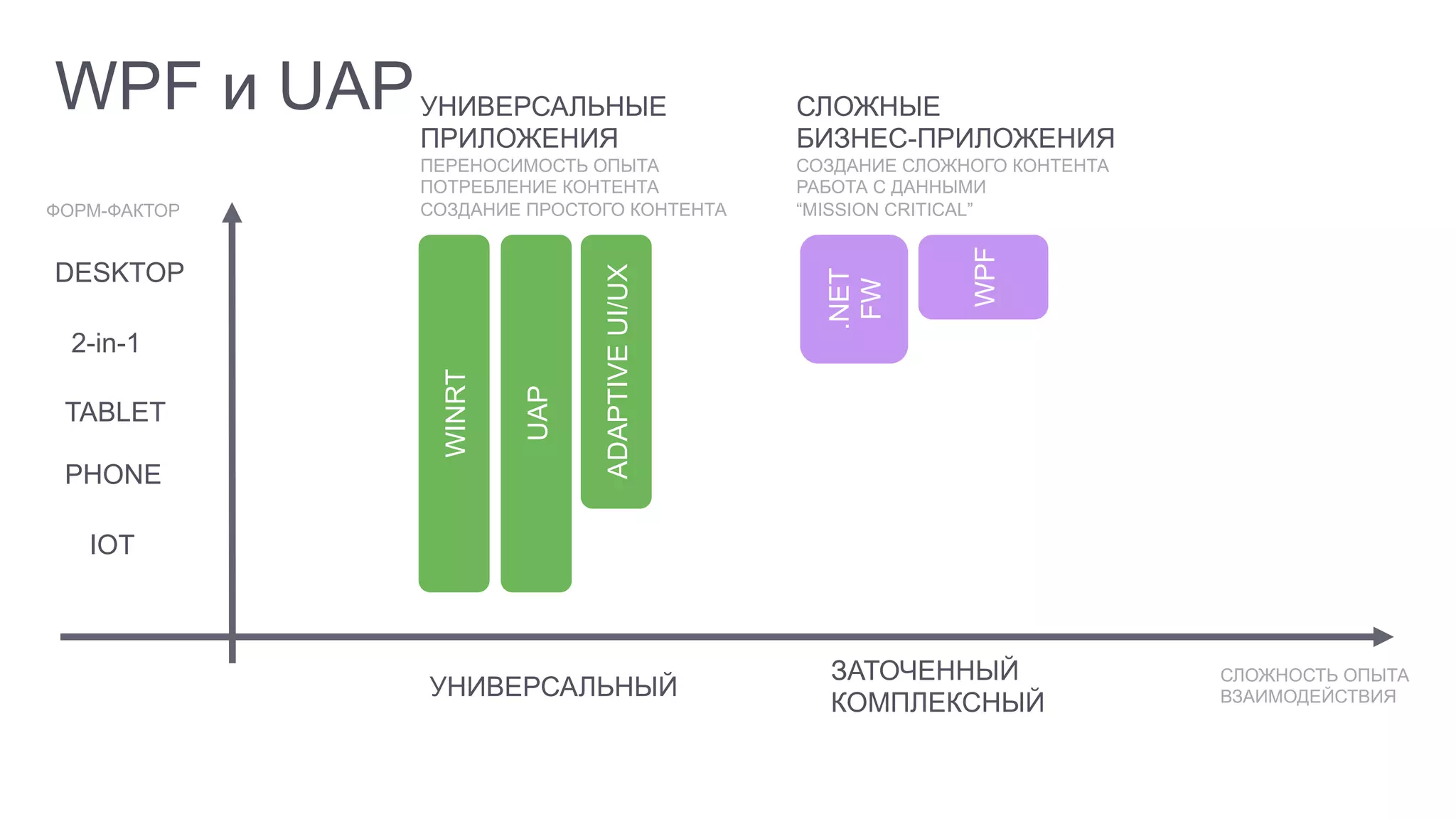 WPF и UAP

УНИВЕРСАЛЬНЫЕ ПРИЛОЖЕНИЯ
ПЕРЕНОСИМОСТЬ ОПЫТА
ПОТРЕБЛЕНИЕ КОНТЕНТА
СОЗДАНИЕ ПРОСТОГО КОНТЕНТА

СЛОЖНЫЕ БИЗНЕС-ПРИЛОЖЕНИЯ
СОЗДАНИЕ СЛОЖНОГО КОНТЕНТА
РАБОТА С ДАННЫМИ
“MISSION CRITICAL”

ФОРМ-ФАКТОР
DESKTOP
2-in-1
TABLET
PHONE
IOT

WINRT
UAP
ADAPTIVE UI/UX

.NET FW
WPF

УНИВЕРСАЛЬНЫЙ
ЗАТОЧЕННЫЙ КОМПЛЕКСНЫЙ
СЛОЖНОСТЬ ОПЫТА ВЗАИМОДЕЙСТВИЯ